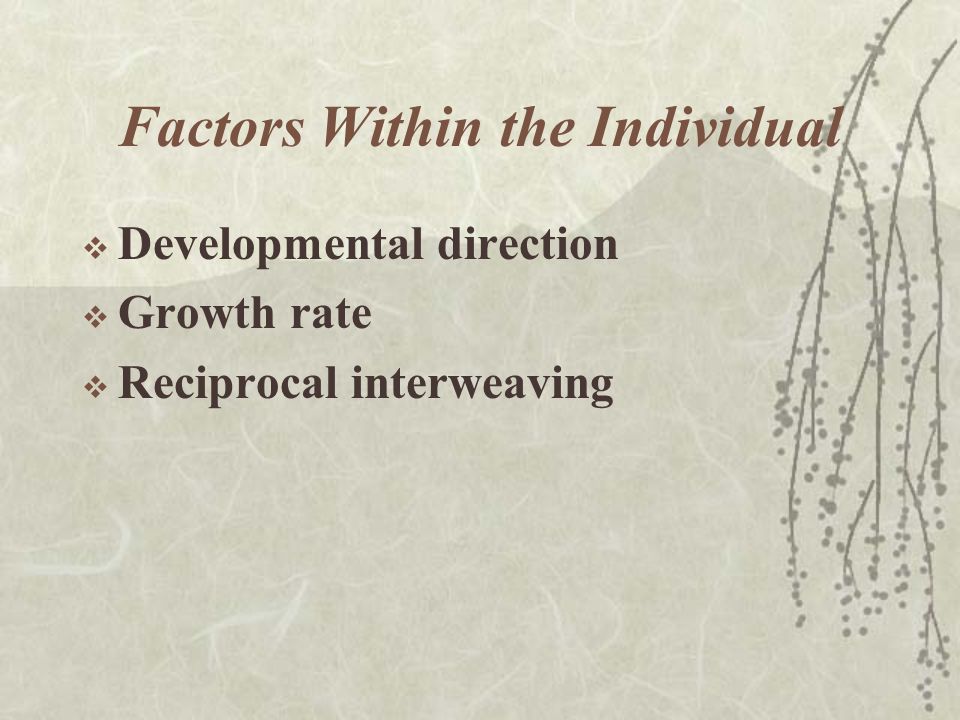 Factors Within the Individual

❖ Developmental direction
❖ Growth rate
❖ Reciprocal interweaving